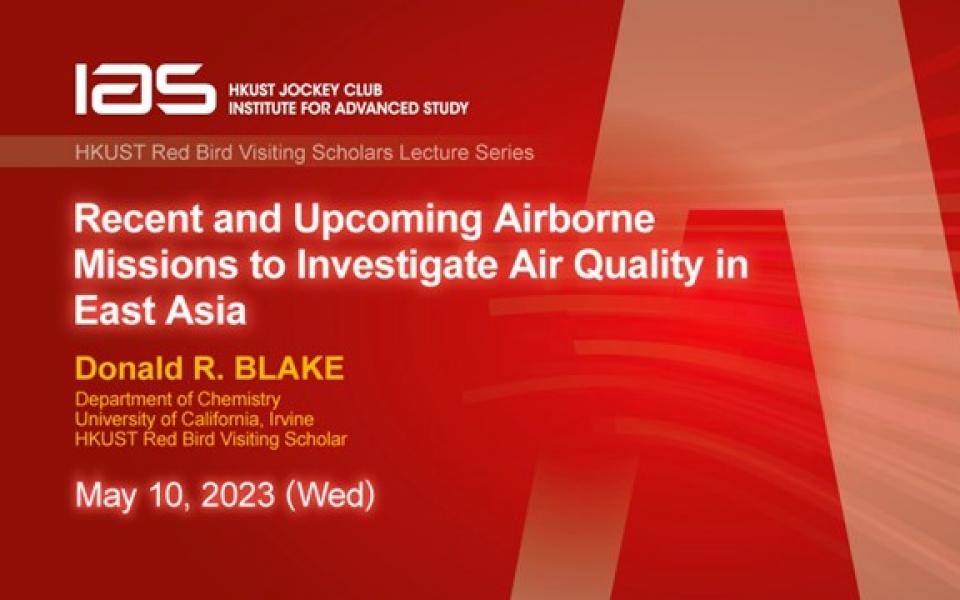 IAS HKUST JOCKEY CLUB INSTITUTE FOR ADVANCED STUDY

HKUST Red Bird Visiting Scholars Lecture Series

Recent and Upcoming Airborne Missions to Investigate Air Quality in East Asia

Donald R. BLAKE
Department of Chemistry
University of California, Irvine
HKUST Red Bird Visiting Scholar

May 10, 2023 (Wed)